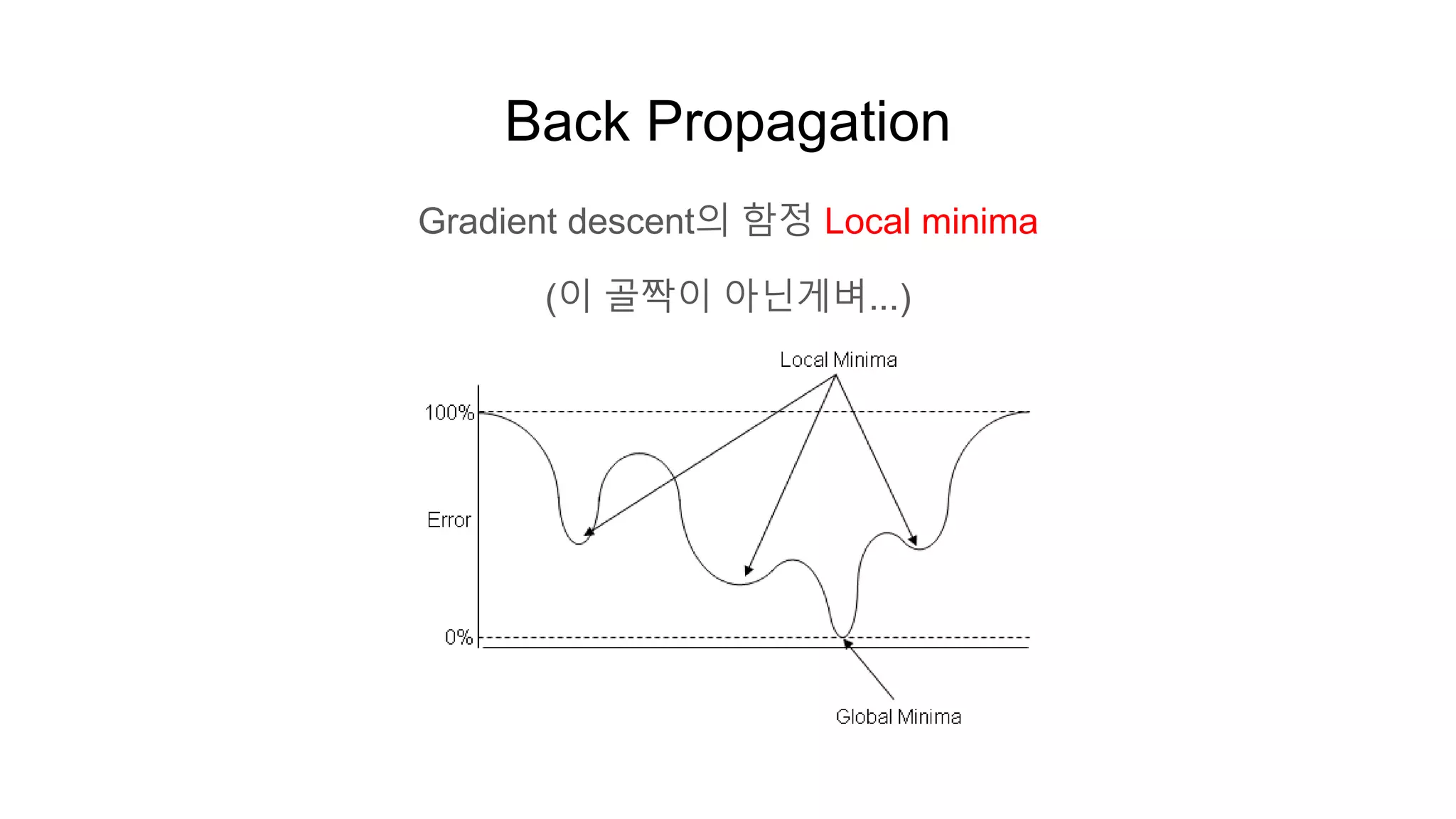 Back Propagation

Gradient descent의 함정 Local minima

(이 골짝이 아닌게벼...)

Local Minima

100%

Error

0%

Global Minima